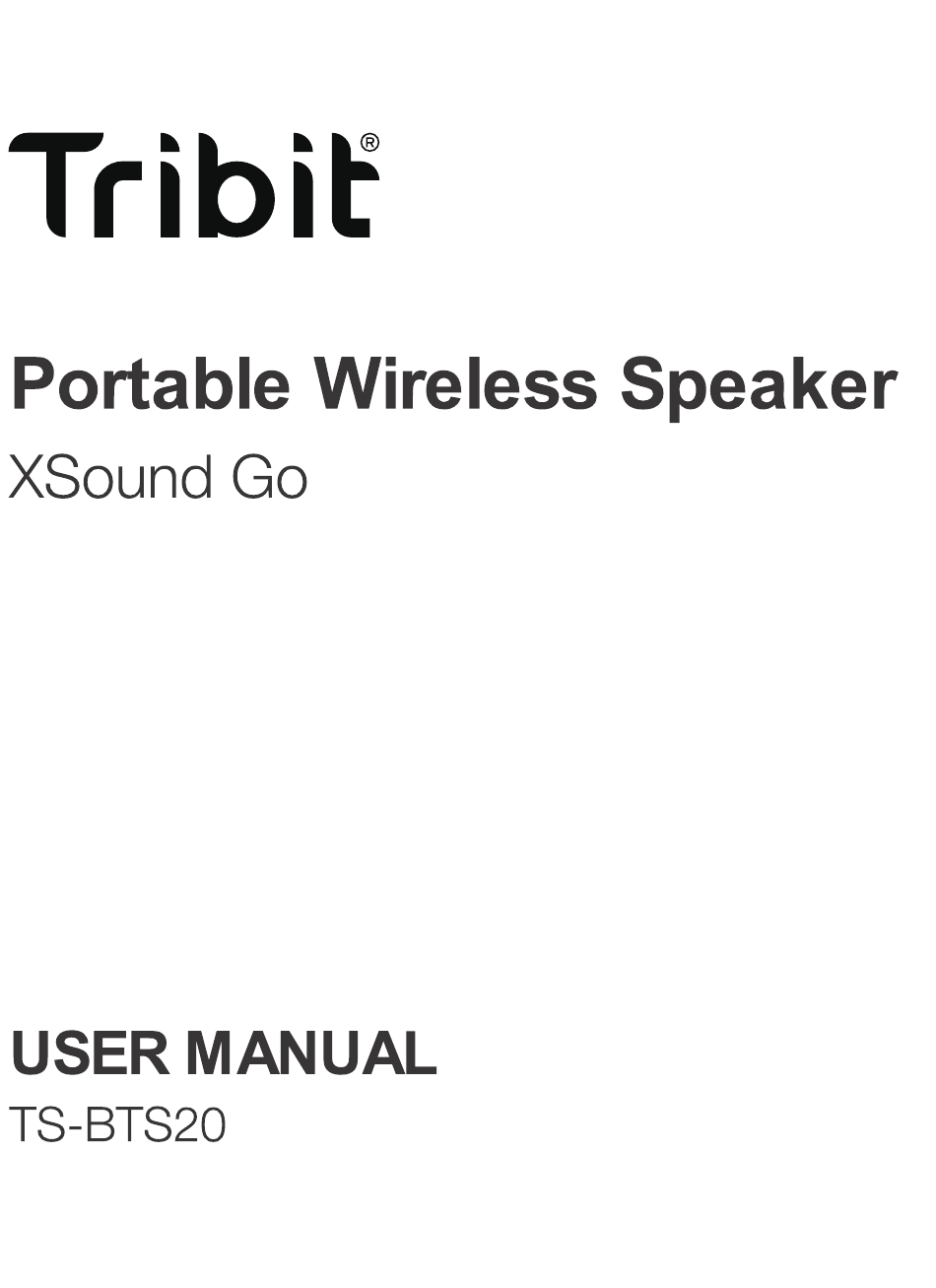 Tribit®

Portable Wireless Speaker

XSound Go

USER MANUAL

TS-BTS20